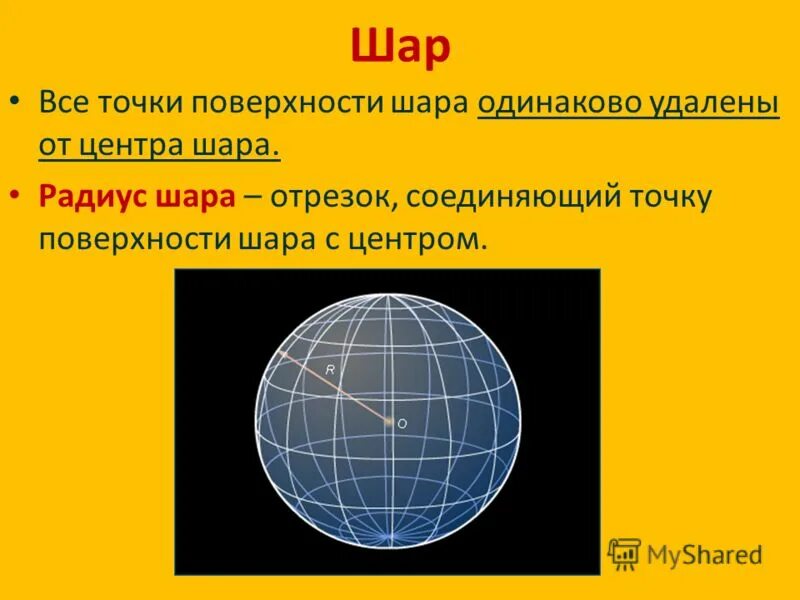 Шар

• Все точки поверхности шара одинаково удалены от центра шара.

• Радиус шара – отрезок, соединяющий точку поверхности шара с центром.

R

O

MyShared